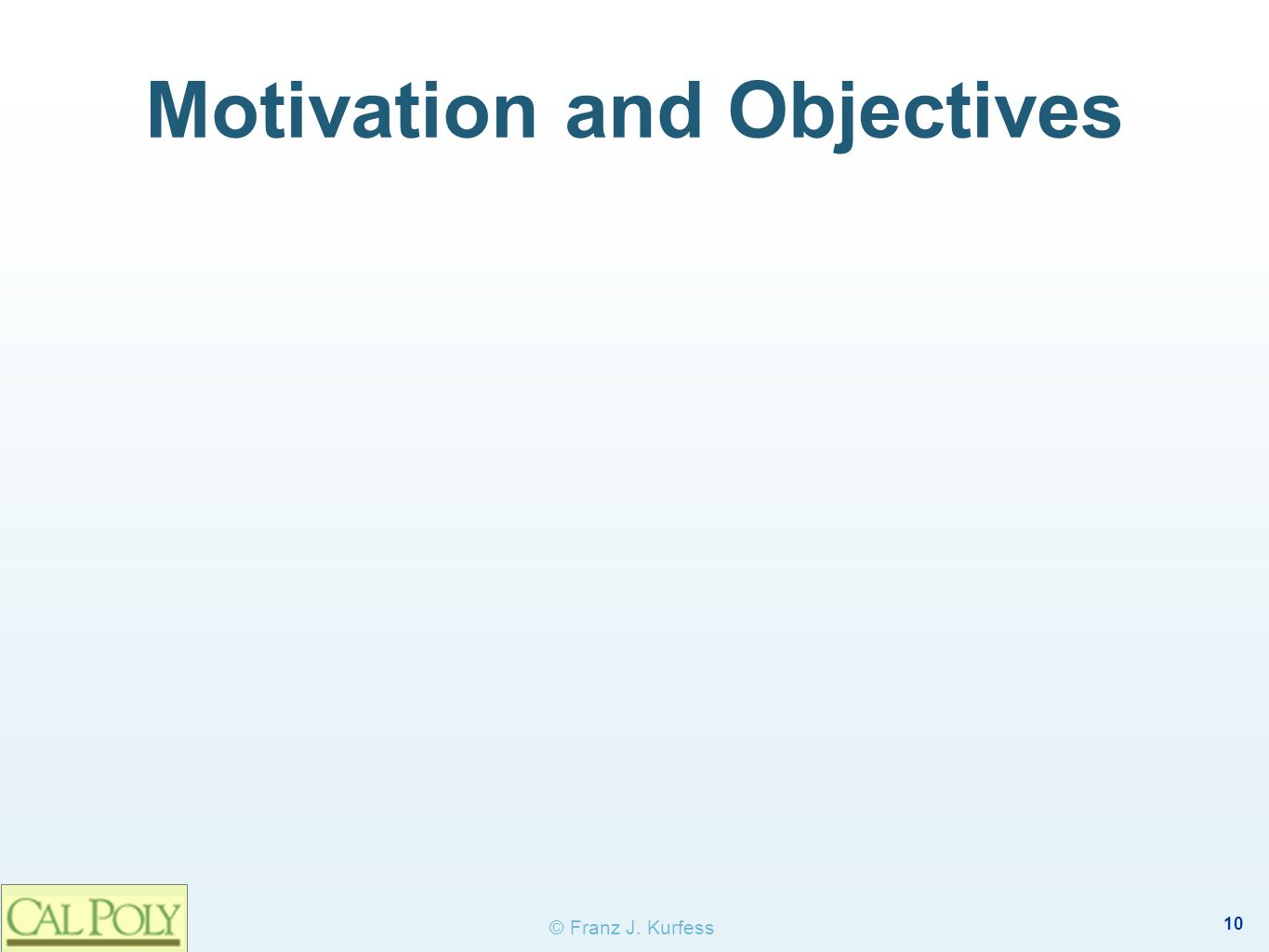 Motivation and Objectives

CAL POLY

© Franz J. Kurfess

10